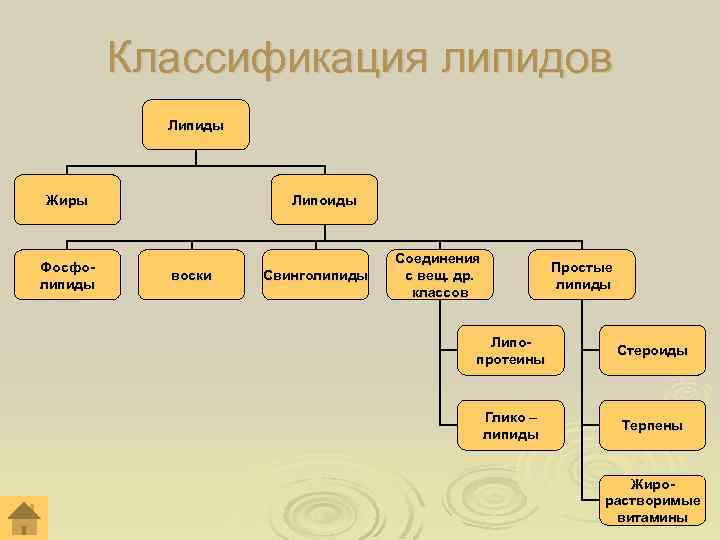 Классификация липидов

Липиды

Жиры

Липоиды

Фосфо-липиды

воски

Свинголипиды

Соединения с вещ. др. классов

Простые липиды

Липо-протеины

Глико – липиды

Стероиды

Терпены

Жиро-растворимые витамины